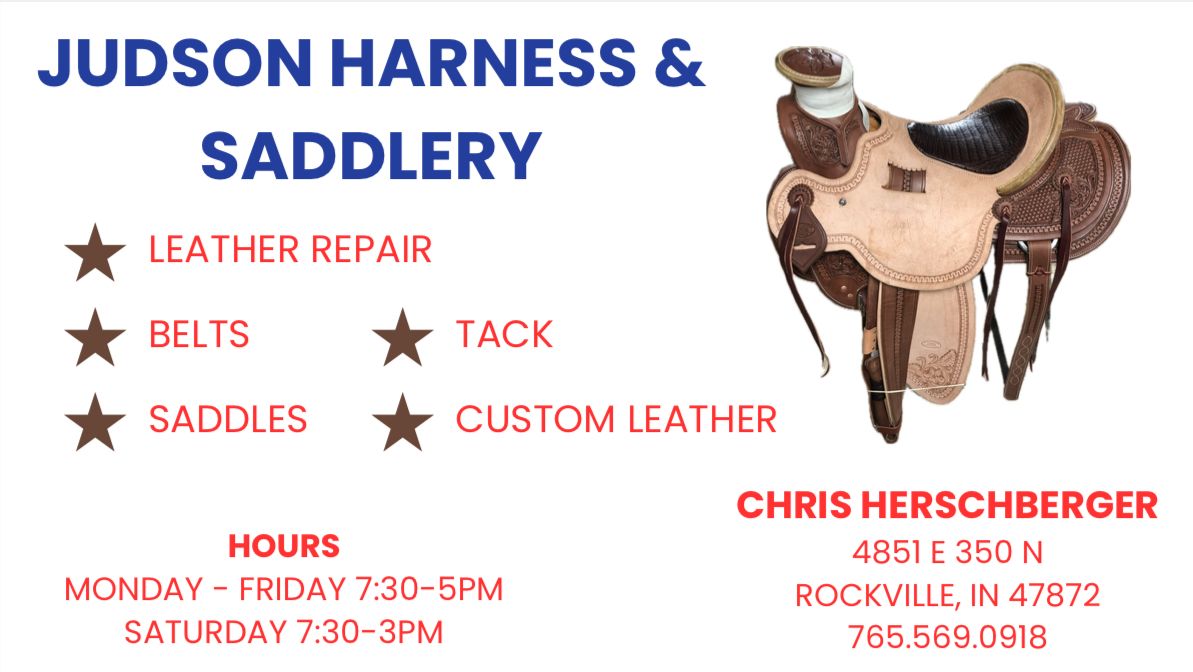 JUDSON HARNESS & SADDLERY

★ LEATHER REPAIR

★ BELTS ★ TACK

★ SADDLES ★ CUSTOM LEATHER

HOURS
MONDAY - FRIDAY 7:30-5PM
SATURDAY 7:30-3PM

CHRIS HERSCHBERGER
4851 E 350 N
ROCKVILLE, IN 47872
765.569.0918